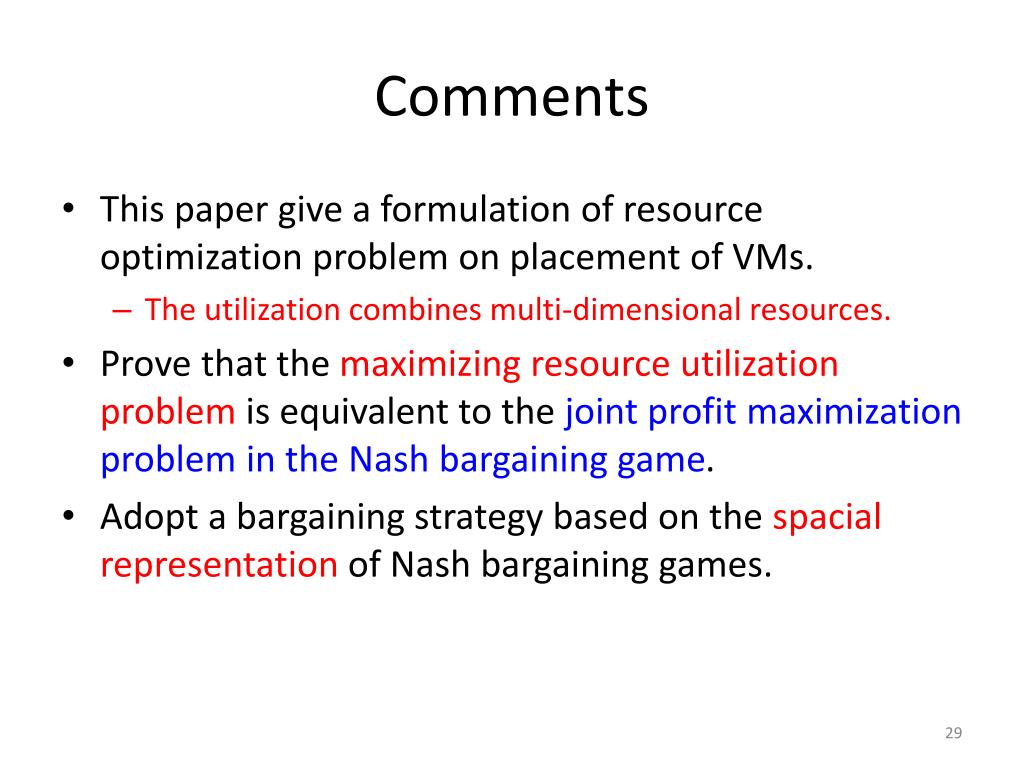 Comments

• This paper give a formulation of resource optimization problem on placement of VMs.
– The utilization combines multi-dimensional resources.

• Prove that the maximizing resource utilization problem is equivalent to the joint profit maximization problem in the Nash bargaining game.

• Adopt a bargaining strategy based on the spacial representation of Nash bargaining games.

29